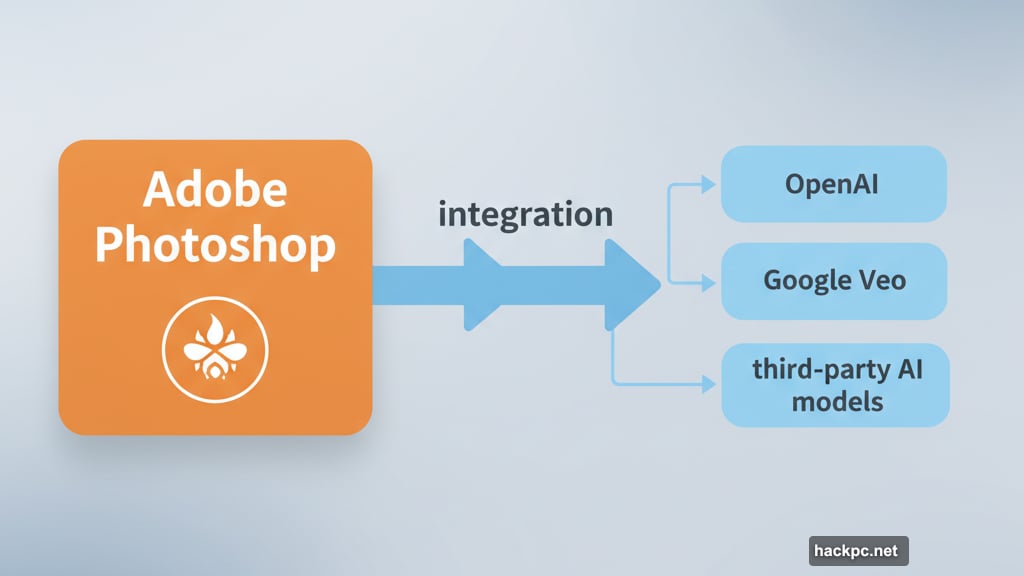 Adobe Photoshop

integration

OpenAI

Google Veo

third-party AI models

hackpc.net